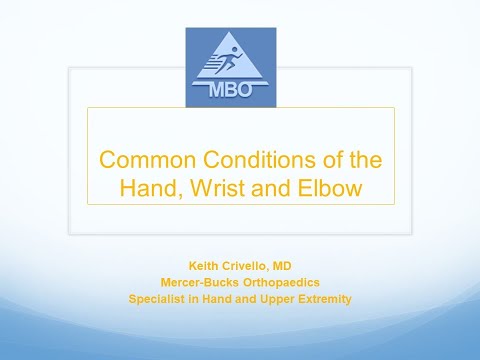 MBO

Common Conditions of the Hand, Wrist and Elbow

Keith Crivello, MD
Mercer-Bucks Orthopaedics
Specialist in Hand and Upper Extremity